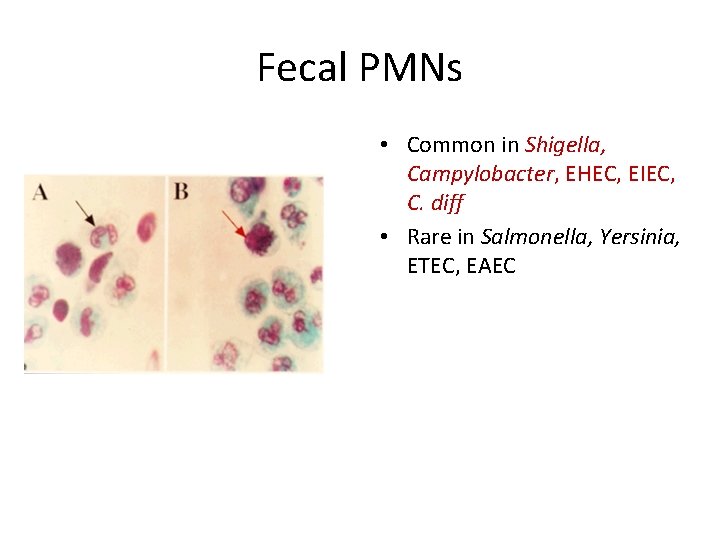 Fecal PMNs

A

B

• Common in Shigella, Campylobacter, EHEC, EIEC, C. diff

• Rare in Salmonella, Yersinia, ETEC, EAEC